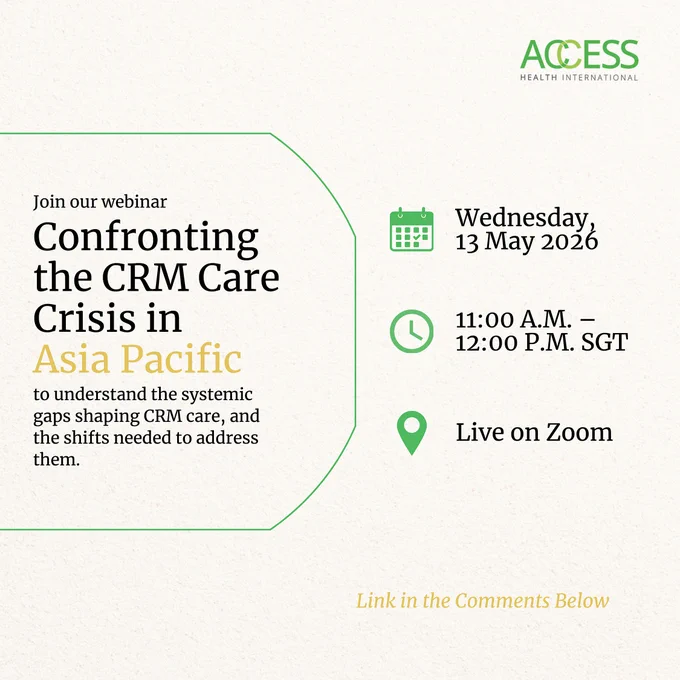 ACCESS
HEALTH INTERNATIONAL

Join our webinar
Confronting the CRM Care Crisis in Asia Pacific
to understand the systemic gaps shaping CRM care, and the shifts needed to address them.

Wednesday, 13 May 2026

11:00 A.M. – 12:00 P.M. SGT

Live on Zoom

Link in the Comments Below